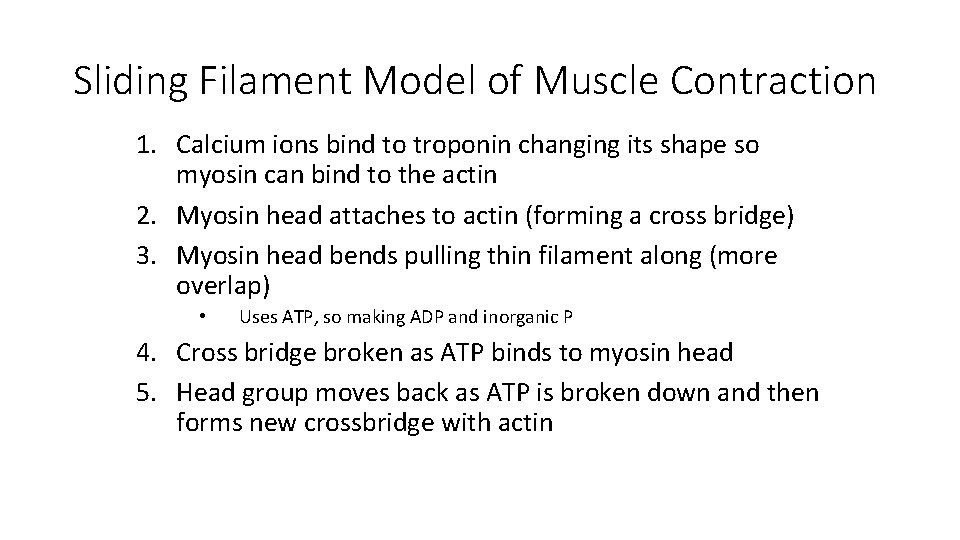 Sliding Filament Model of Muscle Contraction

1. Calcium ions bind to troponin changing its shape so myosin can bind to the actin
2. Myosin head attaches to actin (forming a cross bridge)
3. Myosin head bends pulling thin filament along (more overlap)
   • Uses ATP, so making ADP and inorganic P
4. Cross bridge broken as ATP binds to myosin head
5. Head group moves back as ATP is broken down and then forms new crossbridge with actin